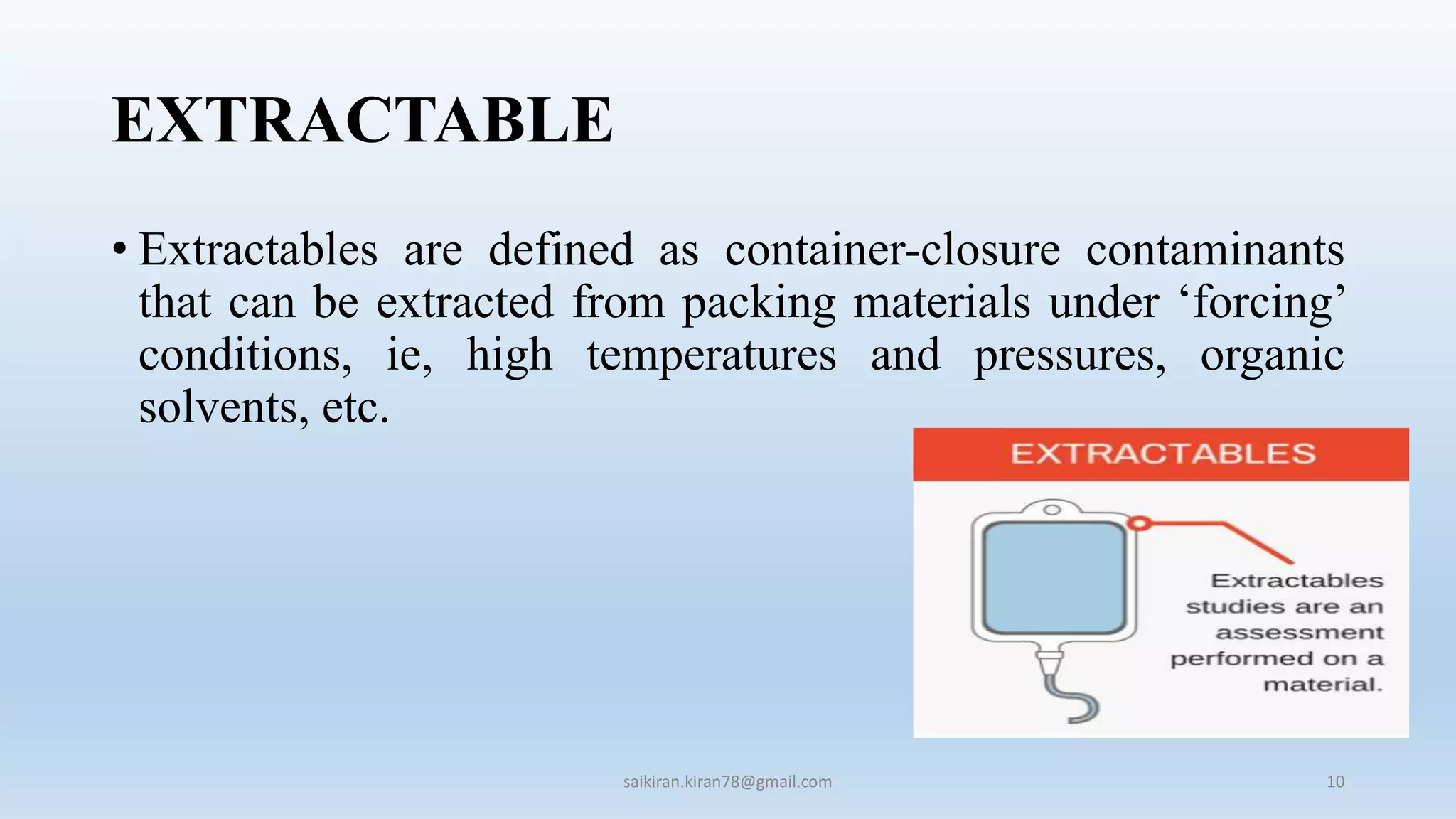 EXTRACTABLE

• Extractables are defined as container-closure contaminants that can be extracted from packing materials under ‘forcing’ conditions, ie, high temperatures and pressures, organic solvents, etc.

EXTRACTABLES

Extractables studies are an assessment performed on a material.

saikiran.kiran78@gmail.com

10